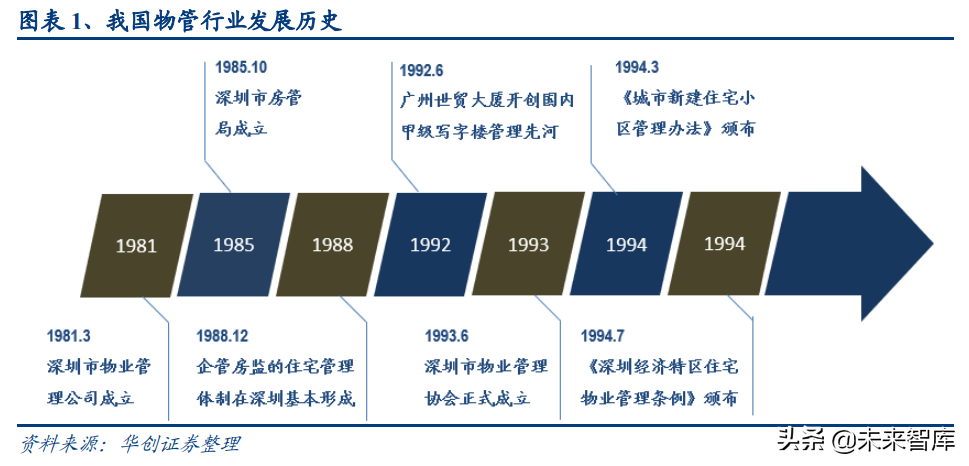 图表 1、我国物管行业发展历史

1985.10
深圳市房管局成立

1992.6
广州世贸大厦开创国内甲级写字楼管理先河

1994.3
《城市新建住宅小区管理办法》颁布

1981

1985

1988

1992

1993

1994

1994

1981.3
深圳市物业管理公司成立

1988.12
企管房监的住宅管理体制在深圳基本形成

1993.6
深圳市物业管理协会正式成立

1994.7
《深圳经济特区住宅物业管理条例》颁布

资料来源：华创证券整理

头条 @未来智库